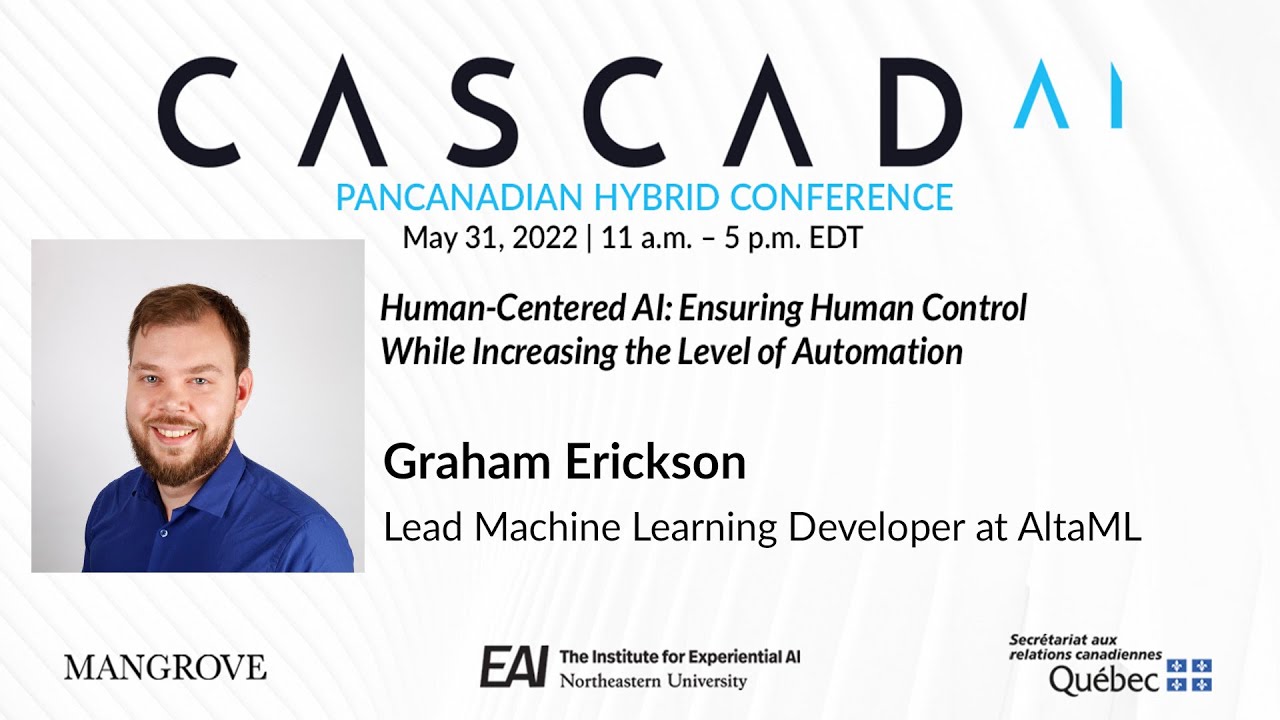 CASCADAI
PANCANADIAN HYBRID CONFERENCE
May 31, 2022 | 11 a.m. – 5 p.m. EDT

Human-Centered AI: Ensuring Human Control While Increasing the Level of Automation

Graham Erickson
Lead Machine Learning Developer at AltaML

MANGROVE

EAI The Institute for Experiential AI
Northeastern University

Secrétariat aux relations canadiennes
Québec